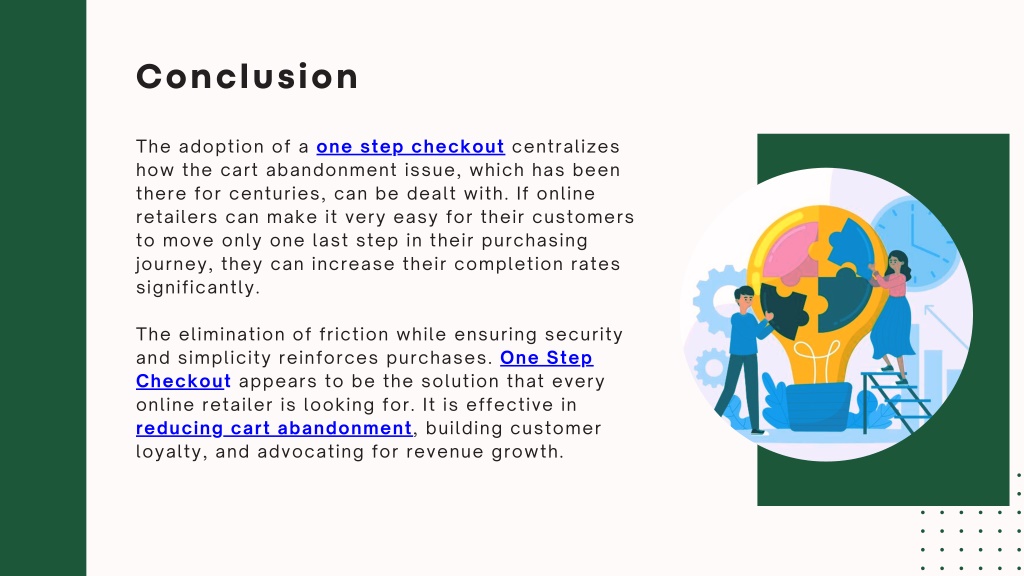 Conclusion

The adoption of a one step checkout centralizes how the cart abandonment issue, which has been there for centuries, can be dealt with. If online retailers can make it very easy for their customers to move only one last step in their purchasing journey, they can increase their completion rates significantly.

The elimination of friction while ensuring security and simplicity reinforces purchases. One Step Checkout appears to be the solution that every online retailer is looking for. It is effective in reducing cart abandonment, building customer loyalty, and advocating for revenue growth.